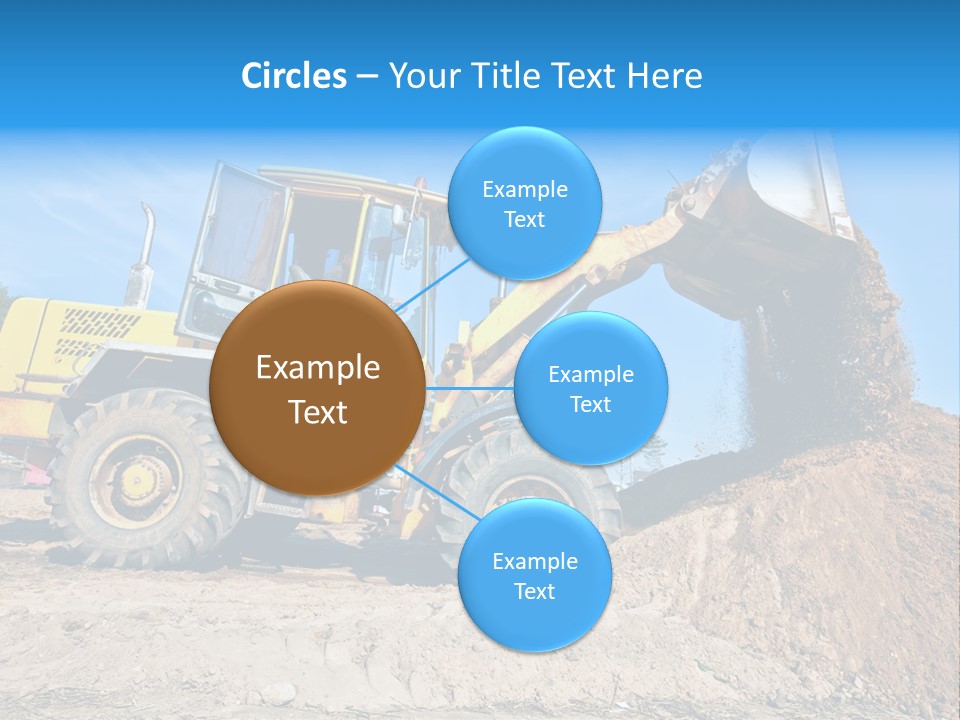 Circles – Your Title Text Here

Example Text

Example Text

Example Text

Example Text